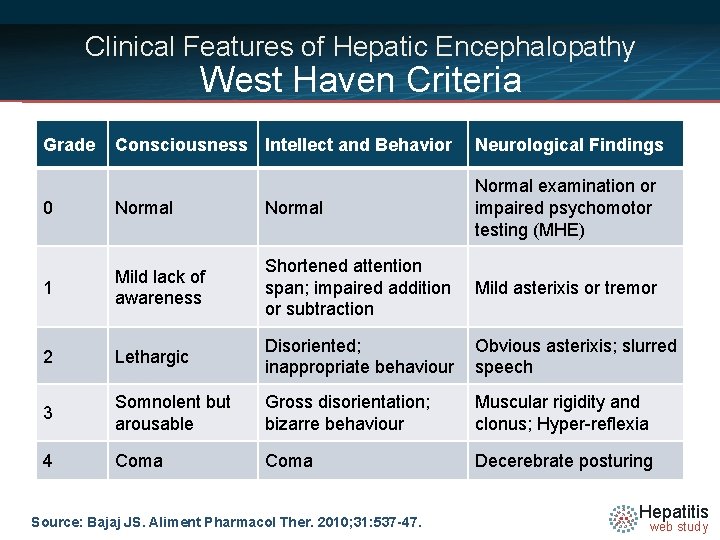 Clinical Features of Hepatic Encephalopathy
West Haven Criteria

| Grade | Consciousness | Intellect and Behavior | Neurological Findings |
|---|---|---|---|
| 0 | Normal | Normal | Normal examination or impaired psychomotor testing (MHE) |
| 1 | Mild lack of awareness | Shortened attention span; impaired addition or subtraction | Mild asterixis or tremor |
| 2 | Lethargic | Disoriented; inappropriate behaviour | Obvious asterixis; slurred speech |
| 3 | Somnolent but arousable | Gross disorientation; bizarre behaviour | Muscular rigidity and clonus; Hyper-reflexia |
| 4 | Coma | Coma | Decerebrate posturing |

Source: Bajaj JS. Aliment Pharmacol Ther. 2010;31:537-47.

Hepatitis web study